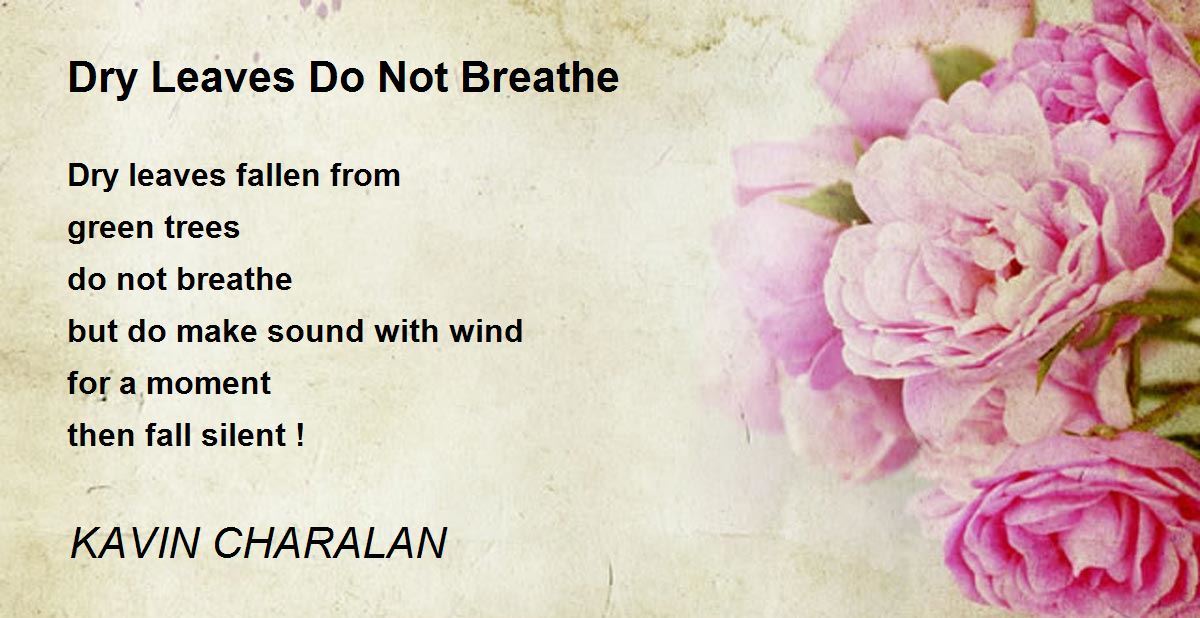 Dry Leaves Do Not Breathe

Dry leaves fallen from
green trees
do not breathe
but do make sound with wind
for a moment
then fall silent !

KAVIN CHARALAN